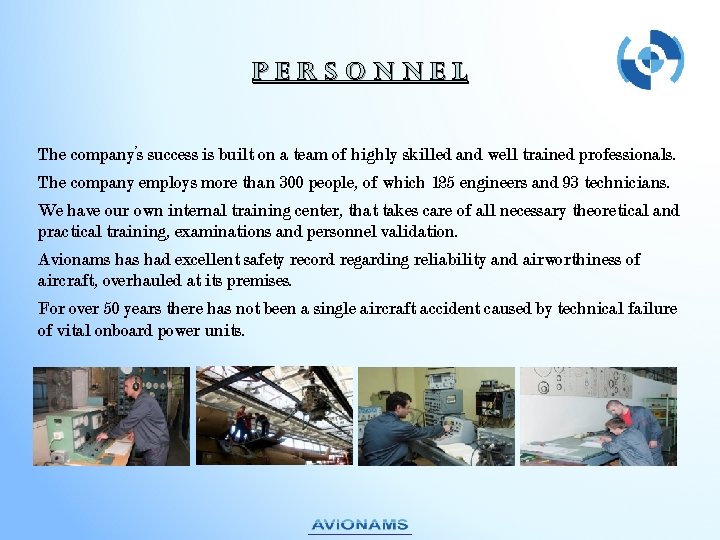 PERSONNEL

The company's success is built on a team of highly skilled and well trained professionals.

The company employs more than 300 people, of which 125 engineers and 93 technicians.

We have our own internal training center, that takes care of all necessary theoretical and practical training, examinations and personnel validation.

Avionams has had excellent safety record regarding reliability and airworthiness of aircraft, overhauled at its premises.

For over 50 years there has not been a single aircraft accident caused by technical failure of vital onboard power units.

AVIONAMS